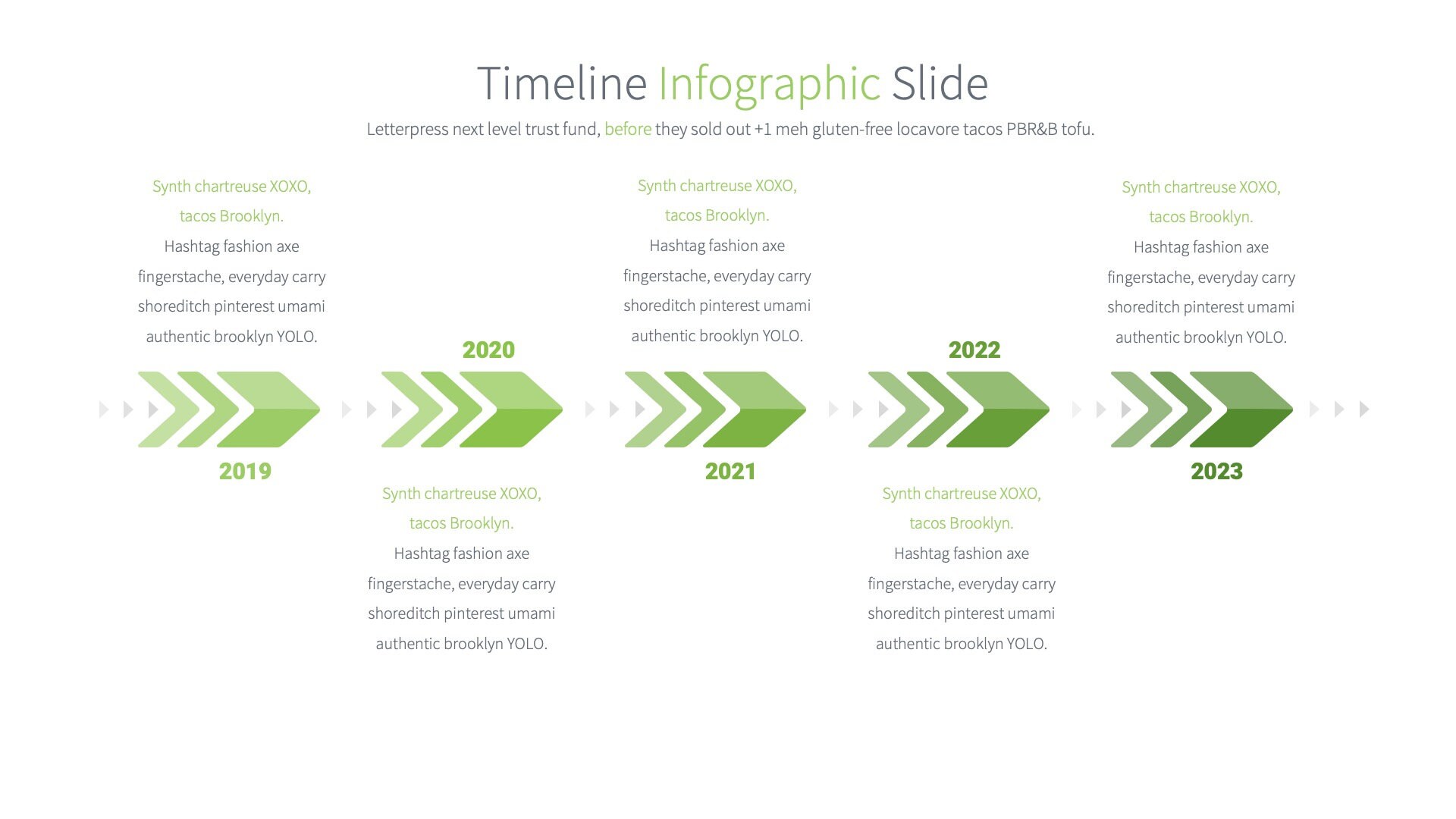 Timeline Infographic Slide

Letterpress next level trust fund, before they sold out +1 meh gluten-free locavore tacos PBR&B tofu.

Synth chartreuse XOXO, tacos Brooklyn.
Hashtag fashion axe fingerstache, everyday carry shoreditch pinterest umami authentic brooklyn YOLO.

2019

2020

Synth chartreuse XOXO, tacos Brooklyn.
Hashtag fashion axe fingerstache, everyday carry shoreditch pinterest umami authentic brooklyn YOLO.

Synth chartreuse XOXO, tacos Brooklyn.
Hashtag fashion axe fingerstache, everyday carry shoreditch pinterest umami authentic brooklyn YOLO.

2021

2022

Synth chartreuse XOXO, tacos Brooklyn.
Hashtag fashion axe fingerstache, everyday carry shoreditch pinterest umami authentic brooklyn YOLO.

Synth chartreuse XOXO, tacos Brooklyn.
Hashtag fashion axe fingerstache, everyday carry shoreditch pinterest umami authentic brooklyn YOLO.

2023